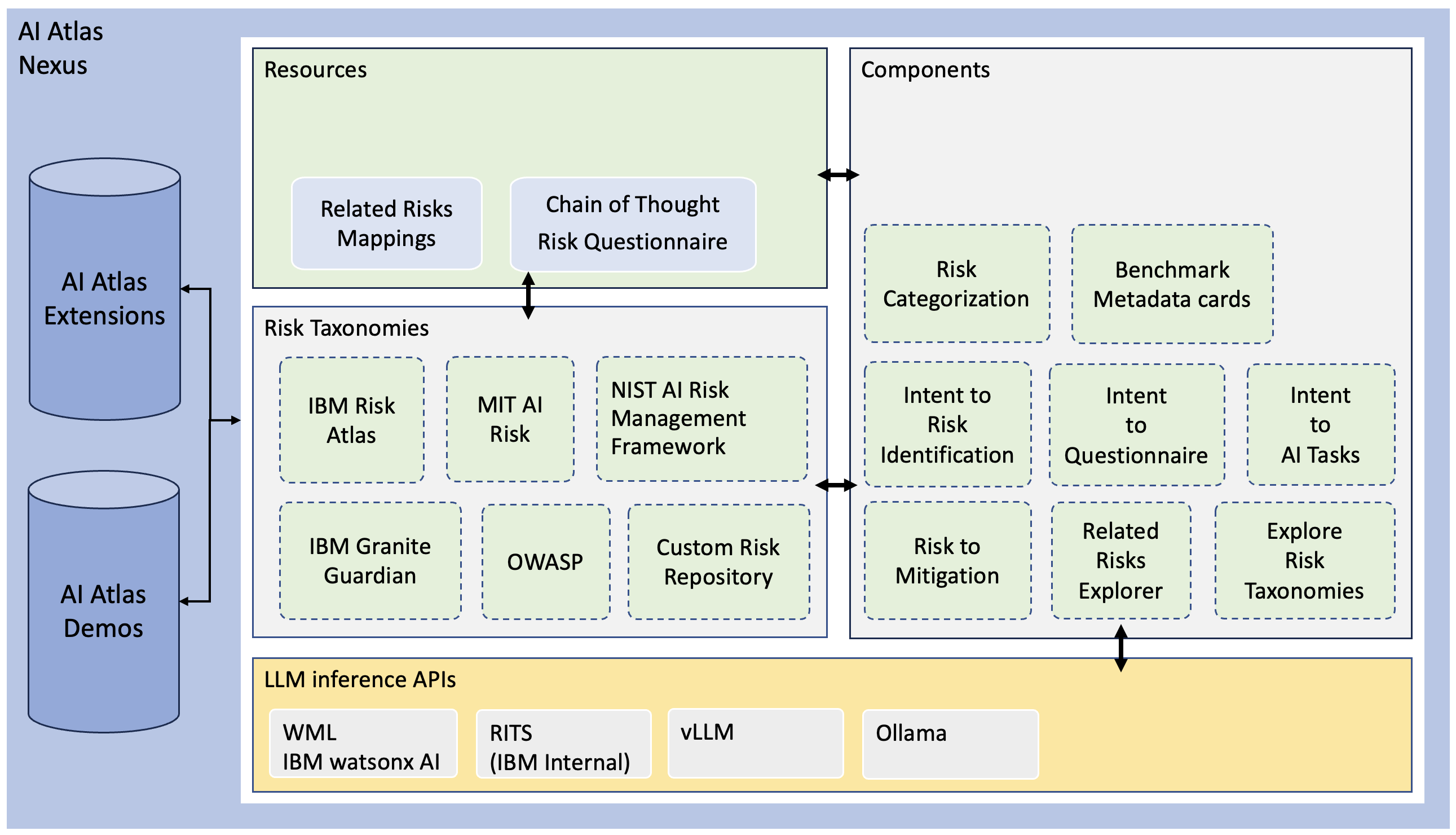 AI Atlas Nexus

AI Atlas Extensions

AI Atlas Demos

Resources

Related Risks Mappings

Chain of Thought Risk Questionnaire

Risk Taxonomies

IBM Risk Atlas

MIT AI Risk

NIST AI Risk Management Framework

IBM Granite Guardian

OWASP

Custom Risk Repository

Components

Risk Categorization

Benchmark Metadata cards

Intent to Risk Identification

Intent to Questionnaire

Intent to AI Tasks

Risk to Mitigation

Related Risks Explorer

Explore Risk Taxonomies

LLM inference APIs

WML
IBM watsonx AI

RITS
(IBM Internal)

vLLM

Ollama